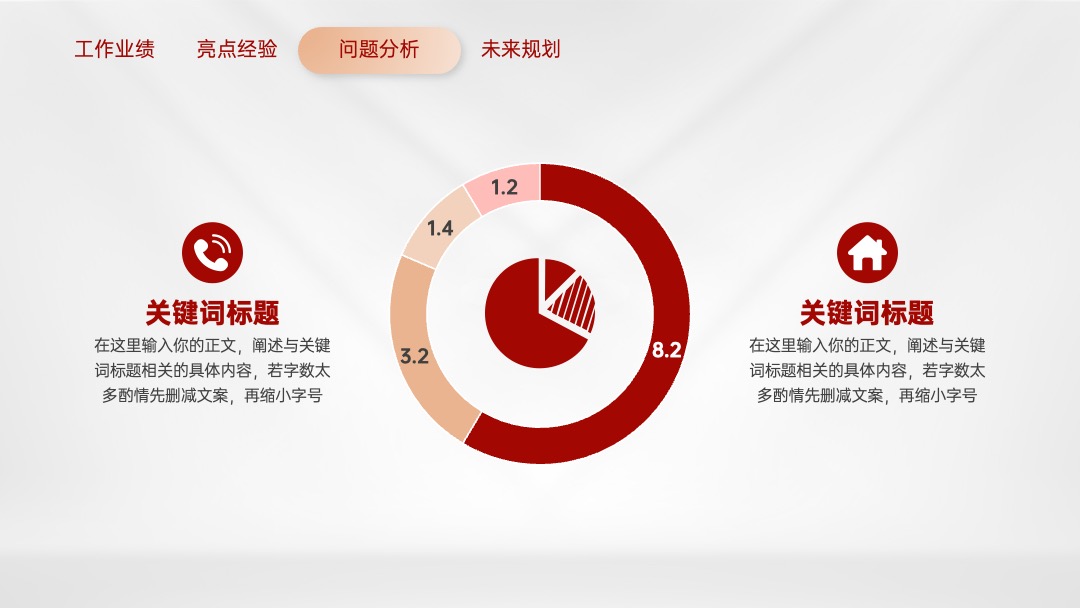 工作业绩 亮点经验 问题分析 未来规划

关键词标题

在这里输入你的正文，阐述与关键词标题相关的具体内容，若字数太多酌情先删减文案，再缩小字号

1.2
1.4
3.2
8.2

关键词标题

在这里输入你的正文，阐述与关键词标题相关的具体内容，若字数太多酌情先删减文案，再缩小字号